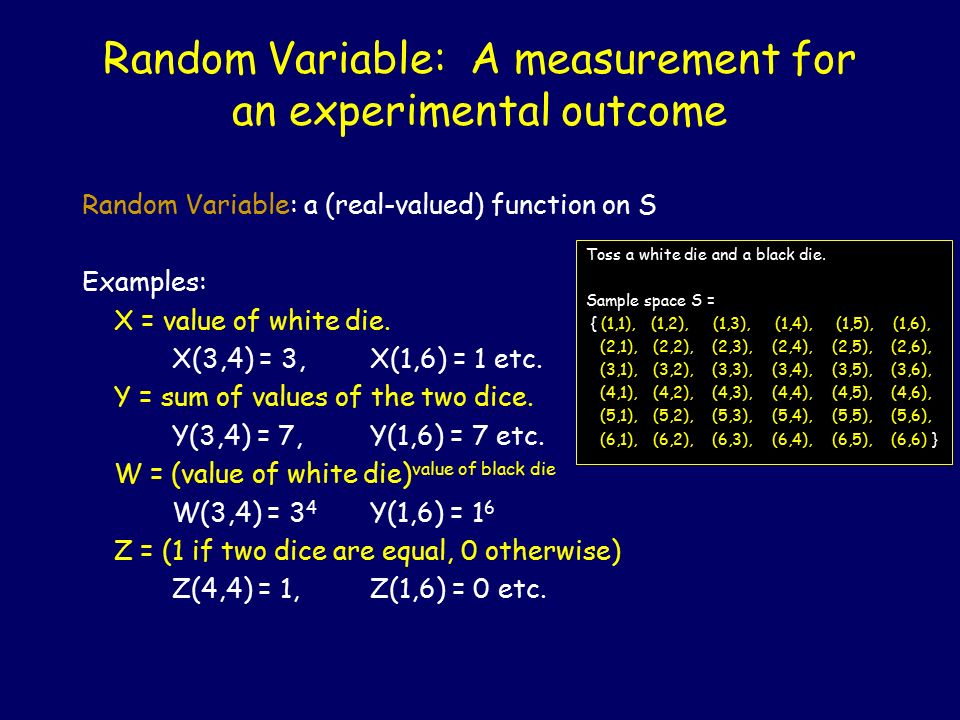 Random Variable: A measurement for an experimental outcome

Random Variable: a (real-valued) function on S

Examples:

X = value of white die.

X(3,4) = 3, X(1,6) = 1 etc.

Y = sum of values of the two dice.

Y(3,4) = 7, Y(1,6) = 7 etc.

W = (value of white die)$^{\text{value of black die}}$

W(3,4) = $3^4$ Y(1,6) = $1^6$

Z = (1 if two dice are equal, 0 otherwise)

Z(4,4) = 1, Z(1,6) = 0 etc.

Toss a white die and a black die.

Sample space S =
{ (1,1), (1,2), (1,3), (1,4), (1,5), (1,6),
(2,1), (2,2), (2,3), (2,4), (2,5), (2,6),
(3,1), (3,2), (3,3), (3,4), (3,5), (3,6),
(4,1), (4,2), (4,3), (4,4), (4,5), (4,6),
(5,1), (5,2), (5,3), (5,4), (5,5), (5,6),
(6,1), (6,2), (6,3), (6,4), (6,5), (6,6) }